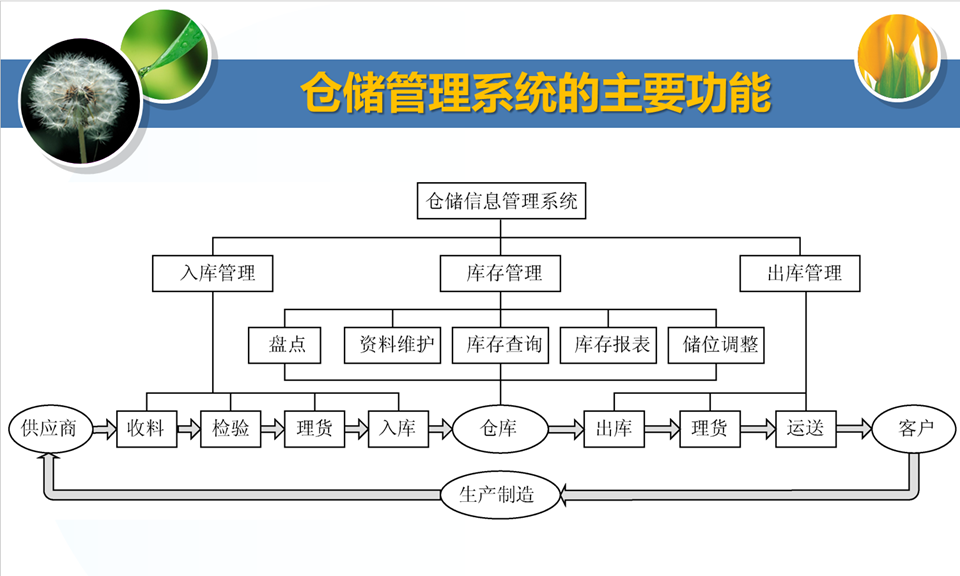 仓储管理系统的主要功能

仓储信息管理系统

入库管理

库存管理

出库管理

盘点

资料维护

库存查询

库存报表

储位调整

供应商

收料

检验

理货

入库

仓库

出库

理货

运送

客户

生产制造